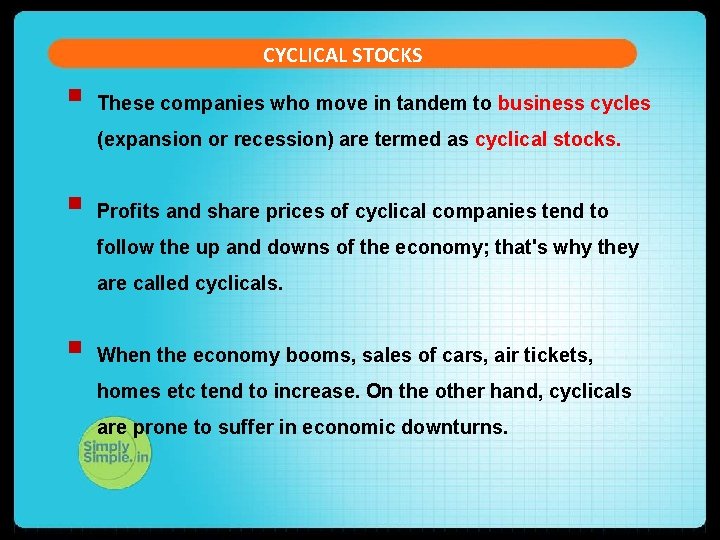 CYCLICAL STOCKS

• These companies who move in tandem to business cycles (expansion or recession) are termed as cyclical stocks.

• Profits and share prices of cyclical companies tend to follow the up and downs of the economy; that's why they are called cyclicals.

• When the economy booms, sales of cars, air tickets, homes etc tend to increase. On the other hand, cyclicals are prone to suffer in economic downturns.

Simply Simple.in